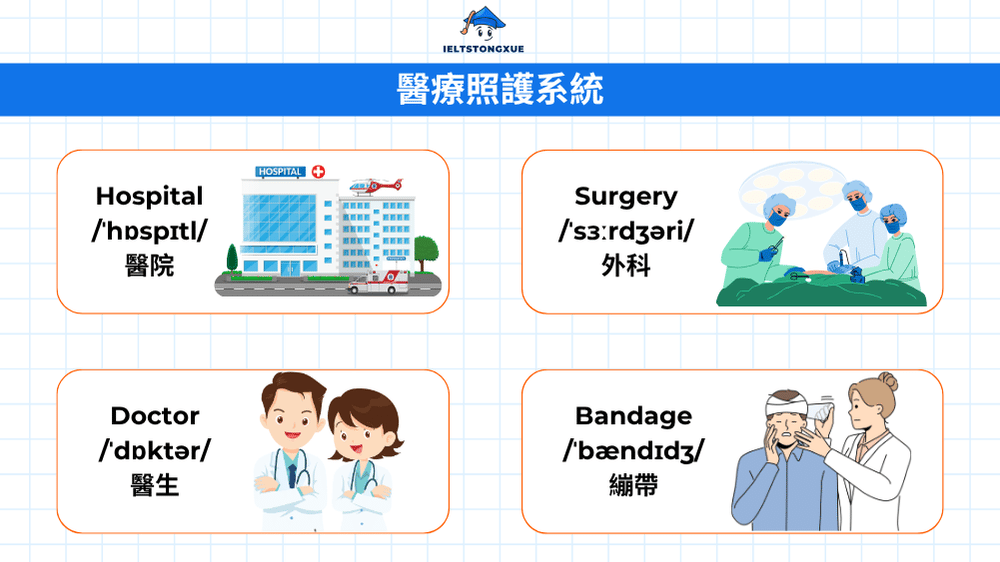 IELTSTONGXUE

醫療照護系統

Hospital
/ˈhɒspɪtl/
醫院

HOSPITAL

Surgery
/ˈsɜːrdʒəri/
外科

Doctor
/ˈdɒktər/
醫生

Bandage
/ˈbændɪdʒ/
繃帶